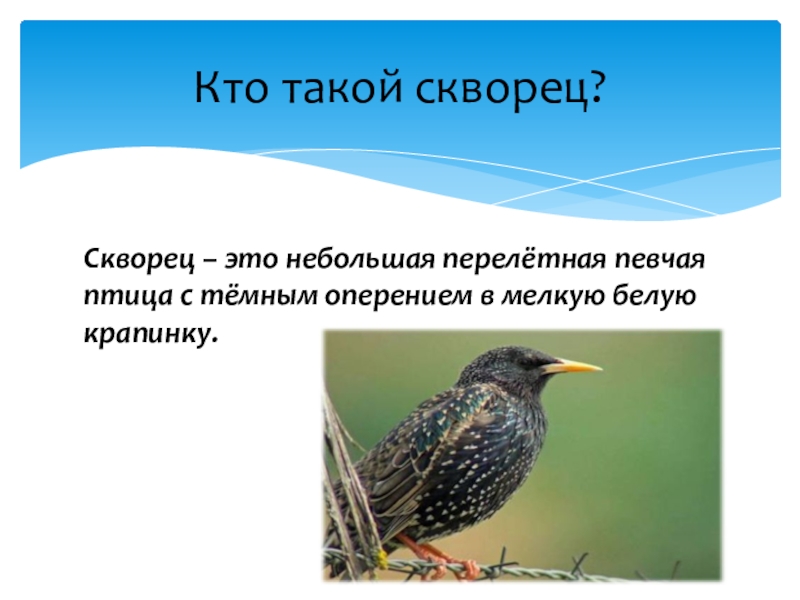 Кто такой скворец?

Скворец – это небольшая перелётная певчая птица с тёмным оперением в мелкую белую крапинку.